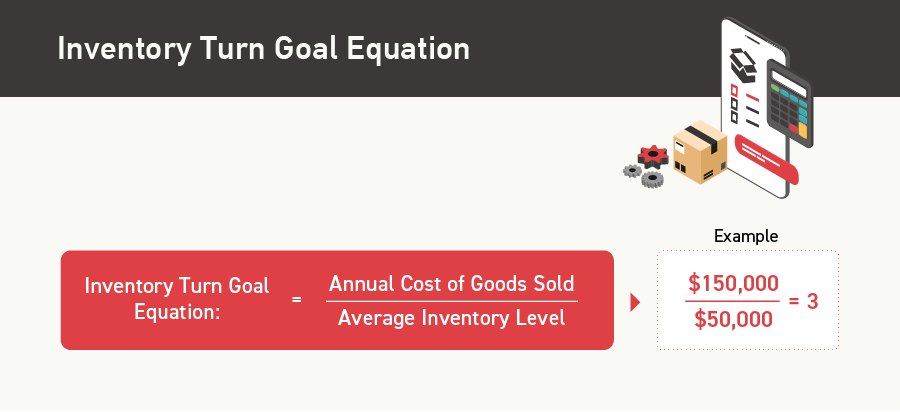 Inventory Turn Goal Equation

Inventory Turn Goal Equation: $= \frac{\text{Annual Cost of Goods Sold}}{\text{Average Inventory Level}}$

Example

$\frac{\$150,000}{\$50,000} = 3$